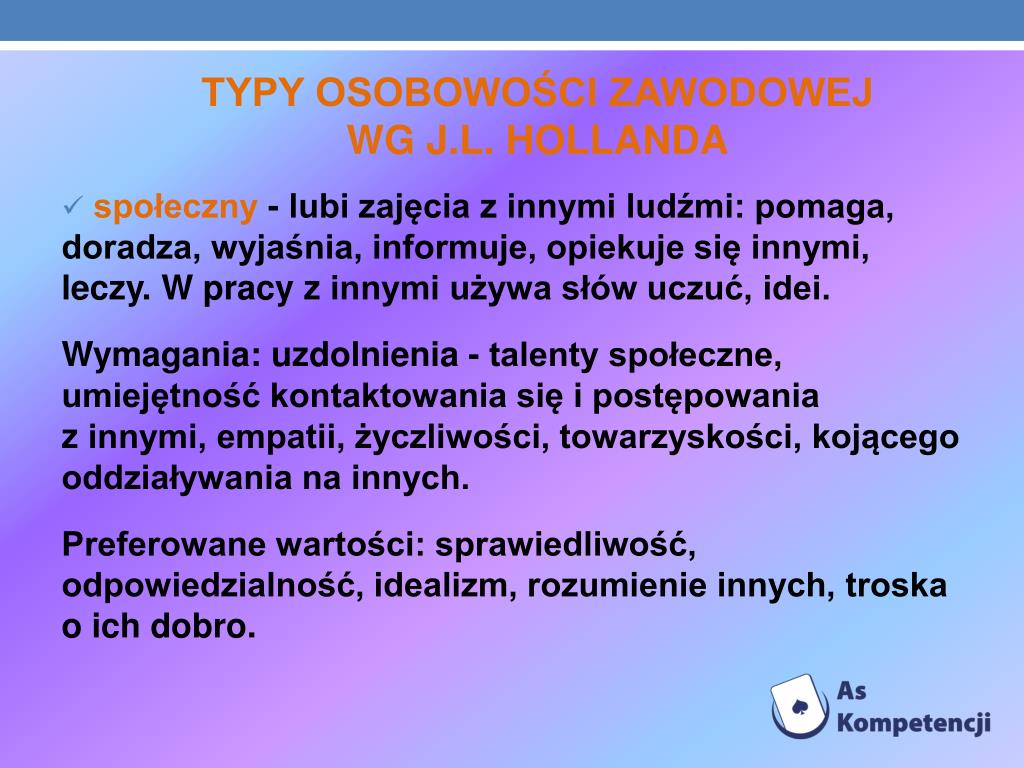 TYPY OSOBOWOŚCI ZAWODOWEJ
WG J.L. HOLLANDA

✓ społeczny - lubi zajęcia z innymi ludźmi: pomaga, doradza, wyjaśnia, informuje, opiekuje się innymi, leczy. W pracy z innymi używa słów uczuć, idei.

Wymagania: uzdolnienia - talenty społeczne, umiejętność kontaktowania się i postępowania z innymi, empatii, życzliwości, towarzyskości, kojącego oddziaływania na innych.

Preferowane wartości: sprawiedliwość, odpowiedzialność, idealizm, rozumienie innych, troska o ich dobro.

As Kompetencji